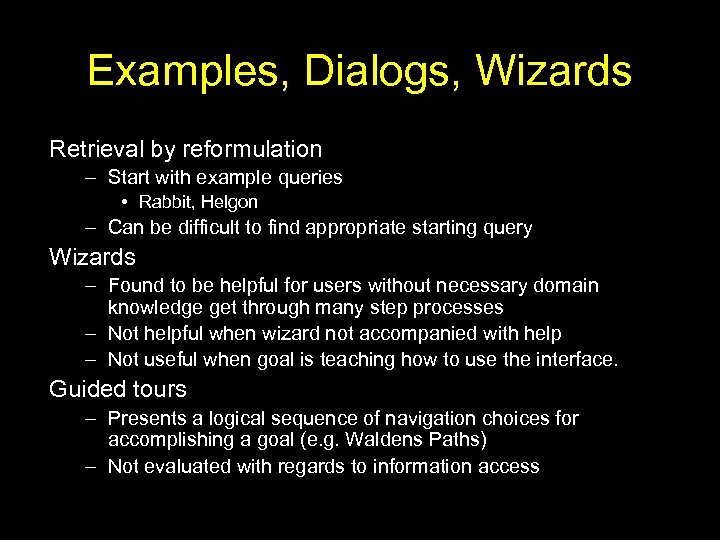 Examples, Dialogs, Wizards

Retrieval by reformulation
– Start with example queries
• Rabbit, Helgon
– Can be difficult to find appropriate starting query

Wizards
– Found to be helpful for users without necessary domain knowledge get through many step processes
– Not helpful when wizard not accompanied with help
– Not useful when goal is teaching how to use the interface.

Guided tours
– Presents a logical sequence of navigation choices for accomplishing a goal (e.g. Waldens Paths)
– Not evaluated with regards to information access